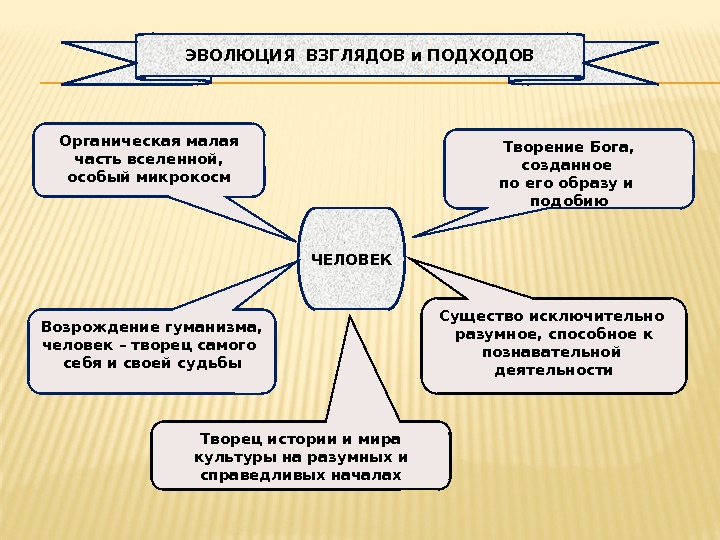 ЭВОЛЮЦИЯ ВЗГЛЯДОВ и ПОДХОДОВ

Органическая малая часть вселенной, особый микрокосм

Творение Бога, созданное по его образу и подобию

ЧЕЛОВЕК

Возрождение гуманизма, человек – творец самого себя и своей судьбы

Существо исключительно разумное, способное к познавательной деятельности

Творец истории и мира культуры на разумных и справедливых началах